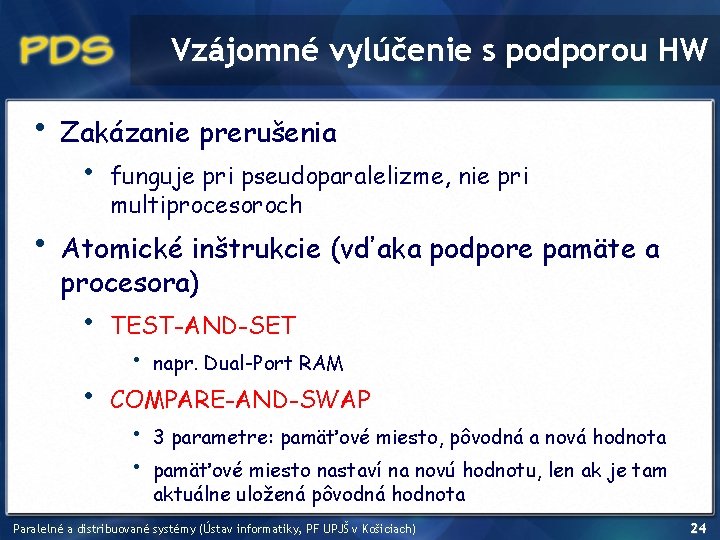 PDS

Vzájomné vylúčenie s podporou HW

• Zakázanie prerušenia
  • funguje pri pseudoparalelizme, nie pri multiprocesoroch
• Atomické inštrukcie (vďaka podpore pamäte a procesora)
  • TEST-AND-SET
    • napr. Dual-Port RAM
  • COMPARE-AND-SWAP
    • 3 parametre: pamäťové miesto, pôvodná a nová hodnota
    • pamäťové miesto nastaví na novú hodnotu, len ak je tam aktuálne uložená pôvodná hodnota

Paralelné a distribuované systémy (Ústav informatiky, PF UPJŠ v Košiciach)

24